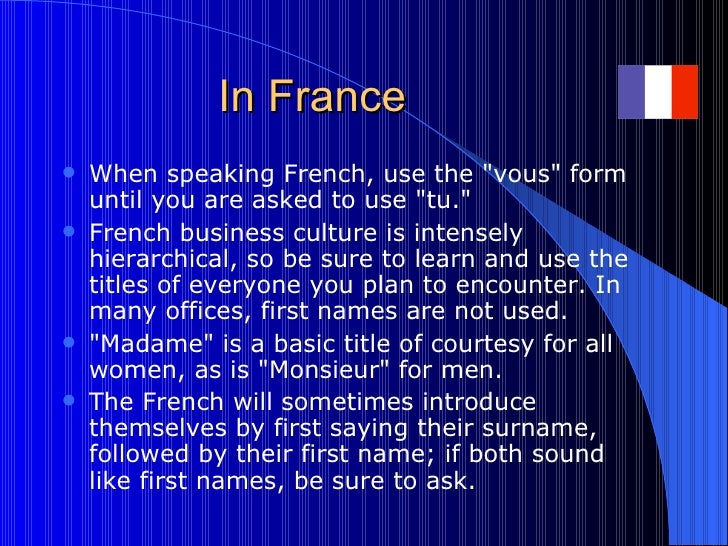 In France

- When speaking French, use the "vous" form until you are asked to use "tu."
- French business culture is intensely hierarchical, so be sure to learn and use the titles of everyone you plan to encounter. In many offices, first names are not used.
- "Madame" is a basic title of courtesy for all women, as is "Monsieur" for men.
- The French will sometimes introduce themselves by first saying their surname, followed by their first name; if both sound like first names, be sure to ask.